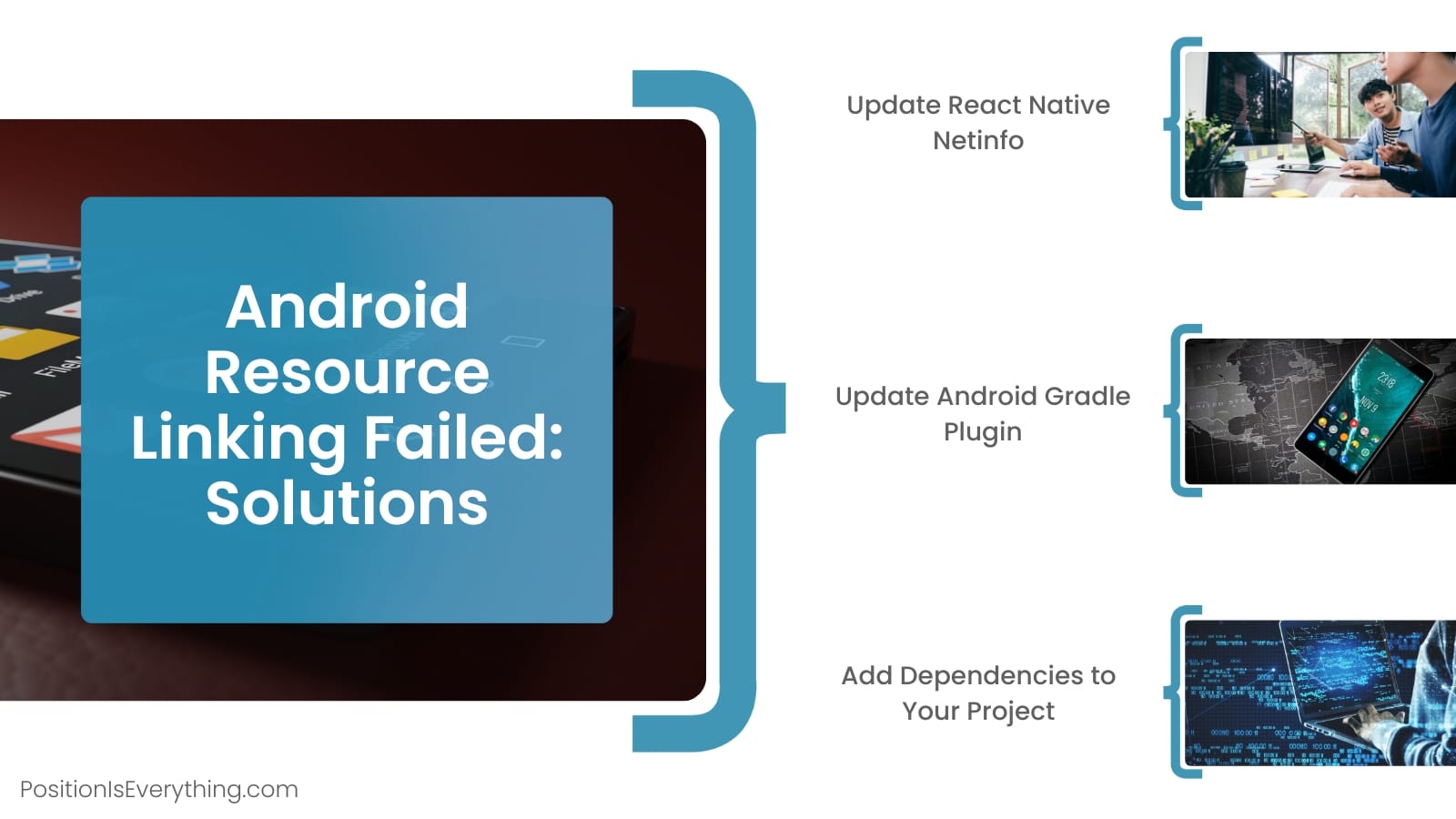 Android Resource Linking Failed: Solutions

Update React Native Netinfo

Update Android Gradle Plugin

Add Dependencies to Your Project

PositionIsEverything.com